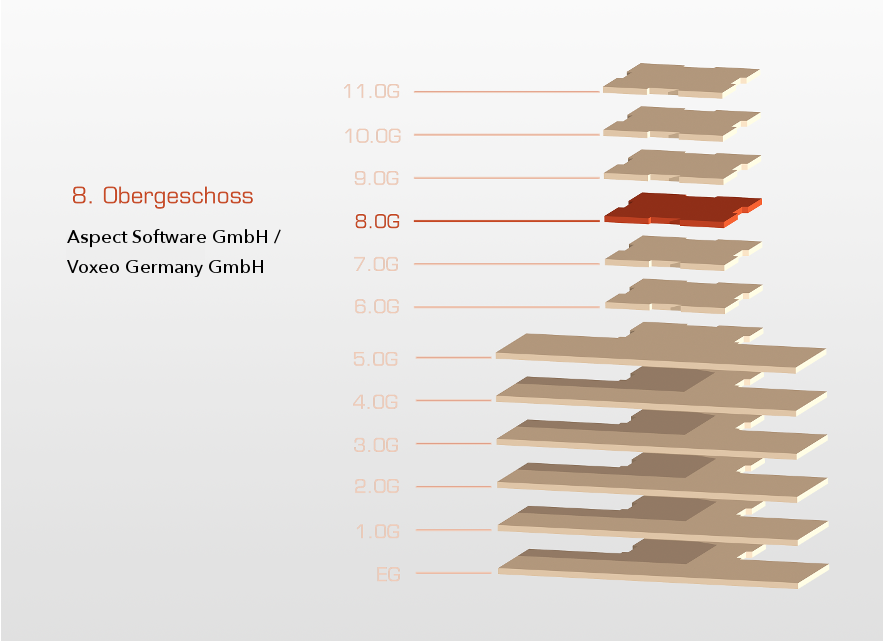 8. Obergeschoss

Aspect Software GmbH / Voxeo Germany GmbH

11.OG
10.OG
9.OG
8.OG
7.OG
6.OG
5.OG
4.OG
3.OG
2.OG
1.OG
EG